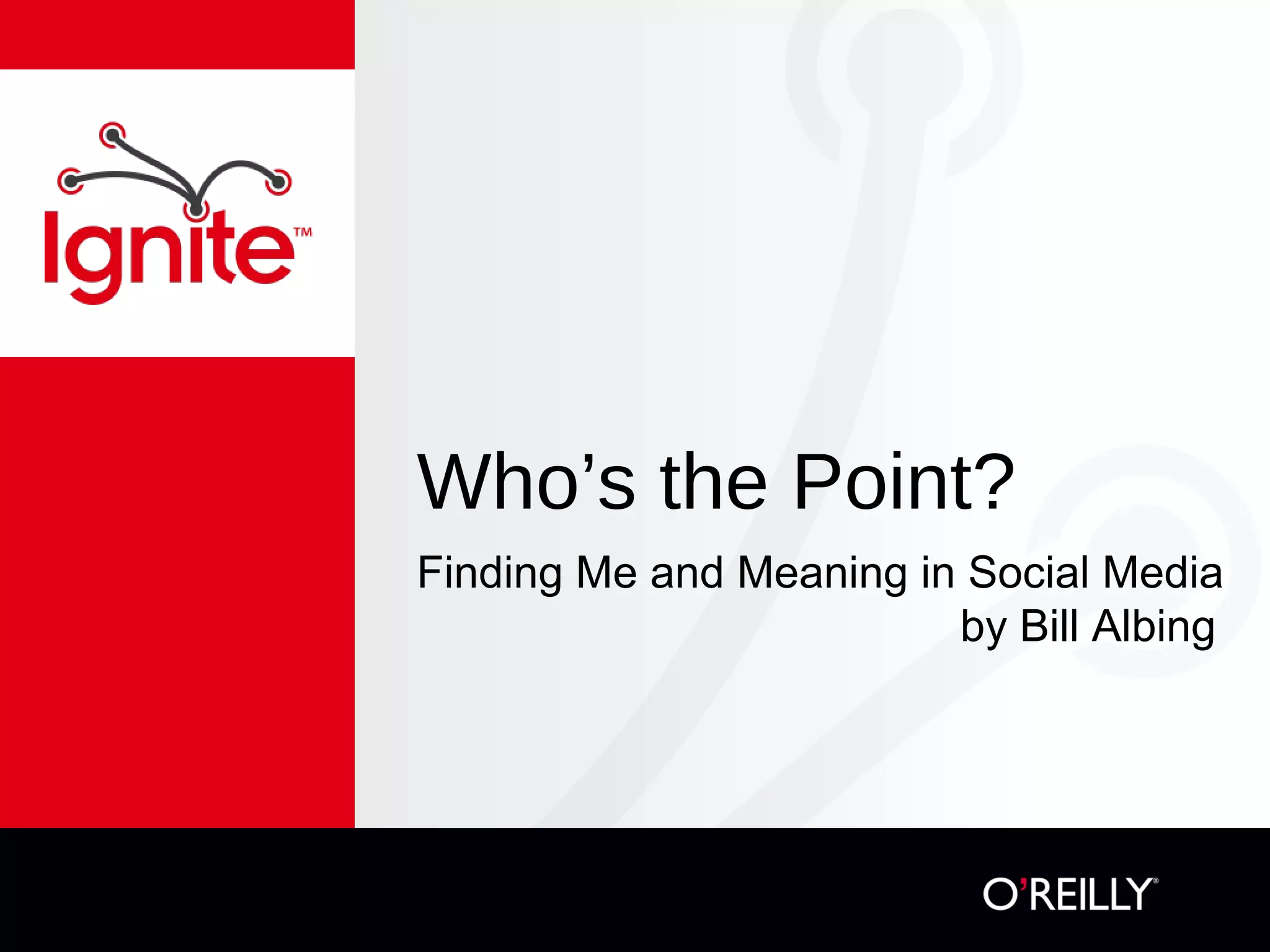 Ignite™

Who’s the Point?

Finding Me and Meaning in Social Media
by Bill Albing

O’REILLY®